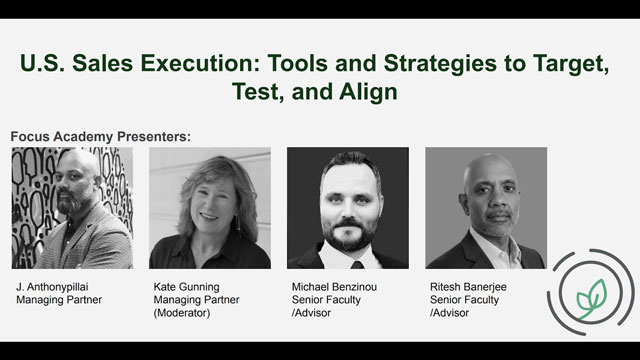 U.S. Sales Execution: Tools and Strategies to Target, Test, and Align

Focus Academy Presenters:

J. Anthonypillai
Managing Partner

Kate Gunning
Managing Partner
(Moderator)

Michael Benzinou
Senior Faculty
/Advisor

Ritesh Banerjee
Senior Faculty
/Advisor